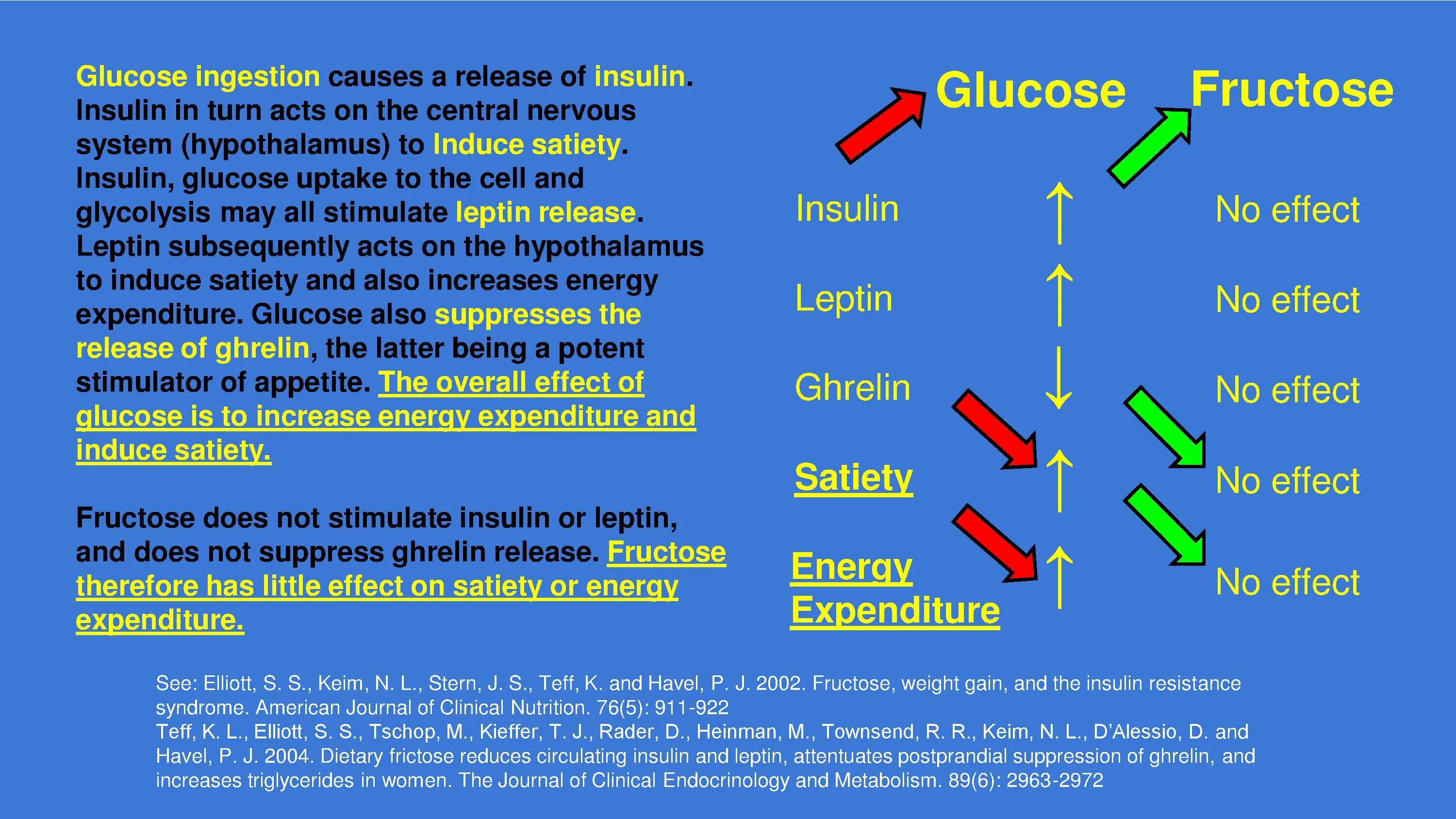 Glucose ingestion causes a release of insulin. Insulin in turn acts on the central nervous system (hypothalamus) to Induce satiety. Insulin, glucose uptake to the cell and glycolysis may all stimulate leptin release. Leptin subsequently acts on the hypothalamus to induce satiety and also increases energy expenditure. Glucose also suppresses the release of ghrelin, the latter being a potent stimulator of appetite. The overall effect of glucose is to increase energy expenditure and induce satiety.

Fructose does not stimulate insulin or leptin, and does not suppress ghrelin release. Fructose therefore has little effect on satiety or energy expenditure.

| | Glucose | Fructose |
|---|---|---|
| Insulin | ↑ | No effect |
| Leptin | ↑ | No effect |
| Ghrelin | ↓ | No effect |
| Satiety | ↑ | No effect |
| Energy Expenditure | ↑ | No effect |

See: Elliott, S. S., Keim, N. L., Stern, J. S., Teff, K. and Havel, P. J. 2002. Fructose, weight gain, and the insulin resistance syndrome. American Journal of Clinical Nutrition. 76(5): 911-922
Teff, K. L., Elliott, S. S., Tschop, M., Kieffer, T. J., Rader, D., Heinman, M., Townsend, R. R., Keim, N. L., D'Alessio, D. and Havel, P. J. 2004. Dietary frictose reduces circulating insulin and leptin, attentuates postprandial suppression of ghrelin, and increases triglycerides in women. The Journal of Clinical Endocrinology and Metabolism. 89(6): 2963-2972